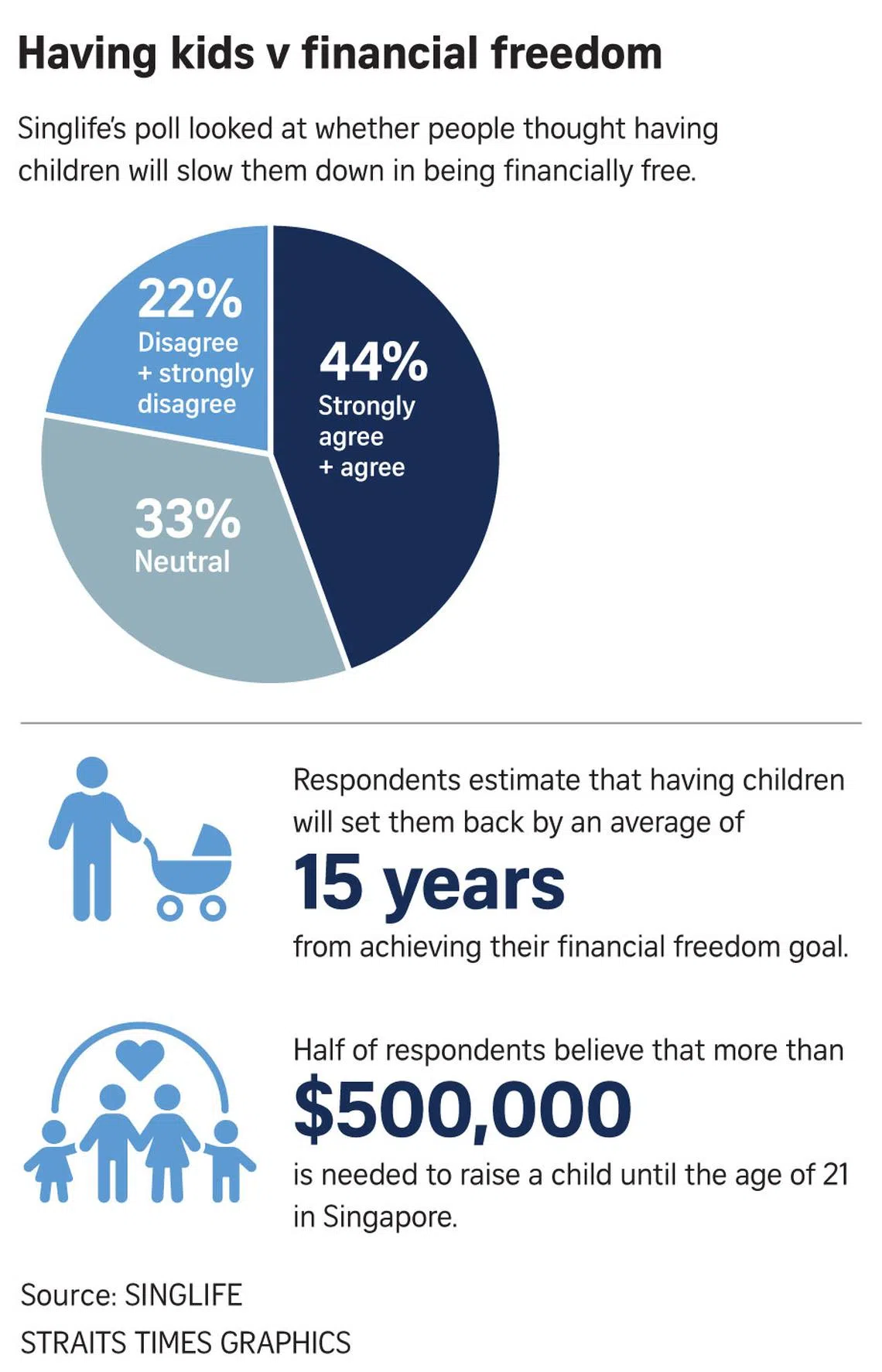 Having kids v financial freedom

Singlife's poll looked at whether people thought having children will slow them down in being financially free.

22%
Disagree + strongly disagree

44%
Strongly agree + agree

33%
Neutral

Respondents estimate that having children will set them back by an average of
15 years
from achieving their financial freedom goal.

Half of respondents believe that more than
$500,000
is needed to raise a child until the age of 21 in Singapore.

Source: SINGLIFE
STRAITS TIMES GRAPHICS